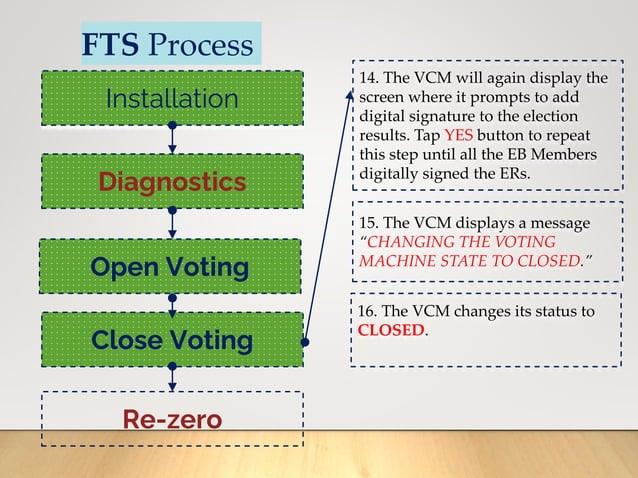 FTS Process

Installation

Diagnostics

Open Voting

Close Voting

Re-zero

14. The VCM will again display the screen where it prompts to add digital signature to the election results. Tap YES button to repeat this step until all the EB Members digitally signed the ERs.

15. The VCM displays a message "CHANGING THE VOTING MACHINE STATE TO CLOSED."

16. The VCM changes its status to CLOSED.